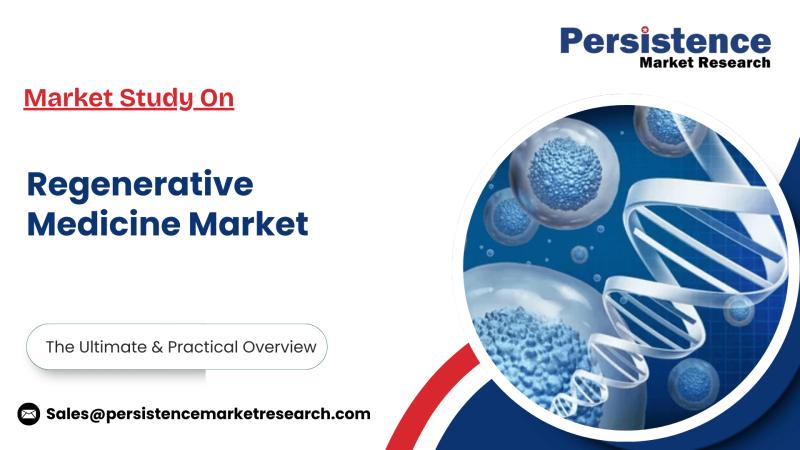 Persistence
Market Research

Market Study On

Regenerative Medicine Market

The Ultimate & Practical Overview

Sales@persistencemarketresearch.com